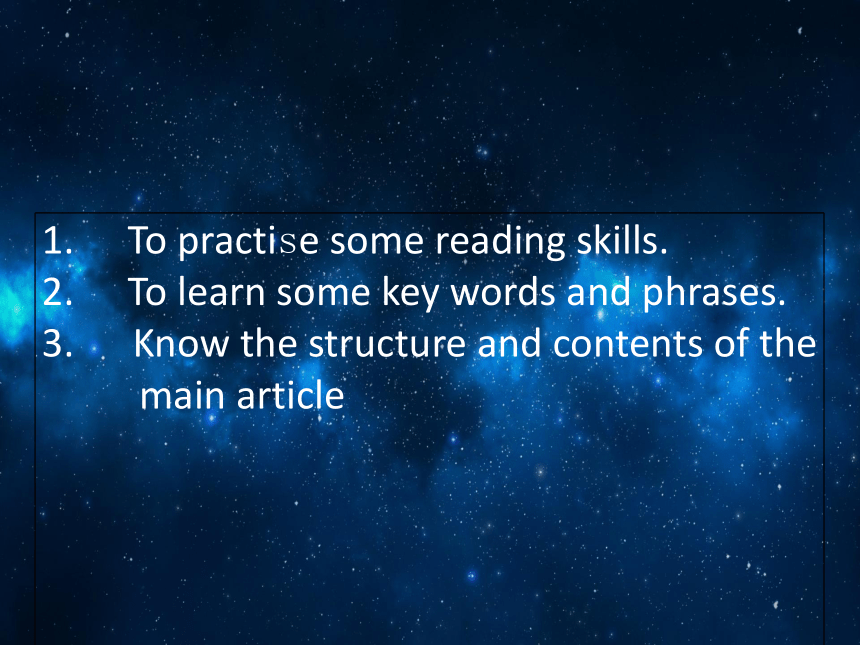 1. To practise some reading skills.
2. To learn some key words and phrases.
3. Know the structure and contents of the main article